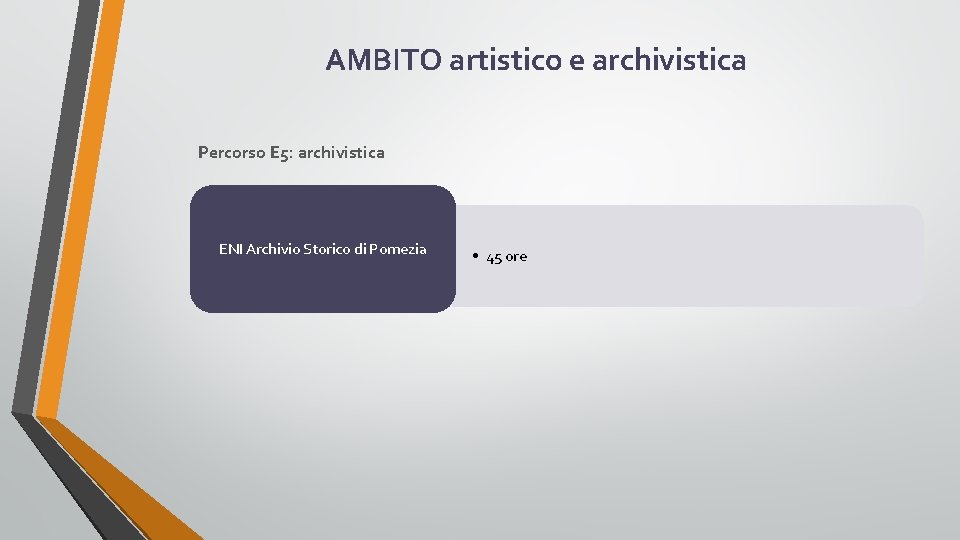 AMBITO artistico e archivistica

Percorso E5: archivistica

ENI Archivio Storico di Pomezia

• 45 ore